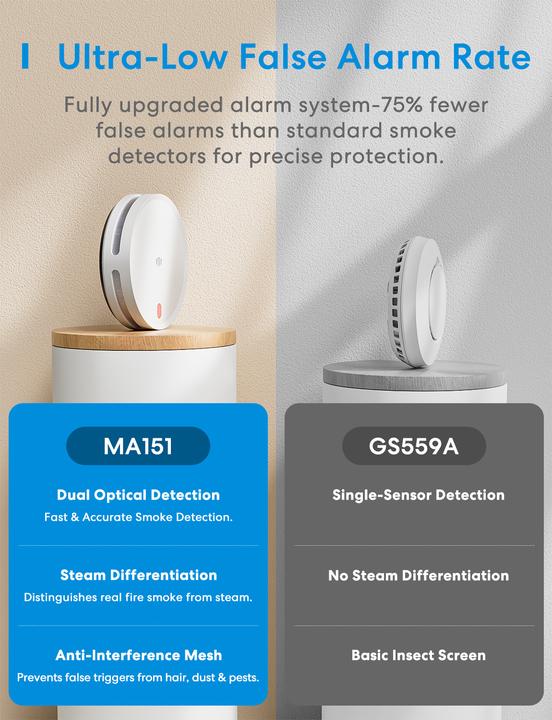 Ultra-Low False Alarm Rate

Fully upgraded alarm system-75% fewer false alarms than standard smoke detectors for precise protection.

MA151

Dual Optical Detection
Fast & Accurate Smoke Detection.

Steam Differentiation
Distinguishes real fire smoke from steam.

Anti-Interference Mesh
Prevents false triggers from hair, dust & pests.

GS559A

Single-Sensor Detection

No Steam Differentiation

Basic Insect Screen